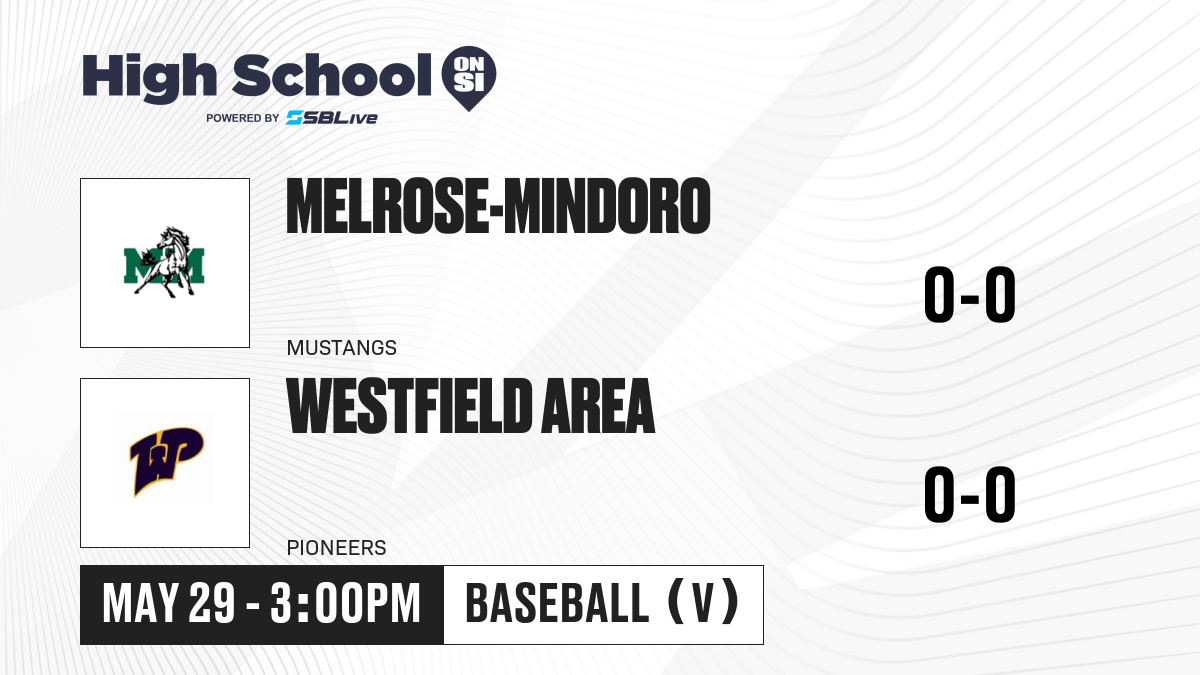 High School ON SI
POWERED BY SBLive

MM

MELROSE-MINDORO
MUSTANGS

0-0

WP

WESTFIELD AREA
PIONEERS

0-0

MAY 29 - 3:00PM

BASEBALL (V)